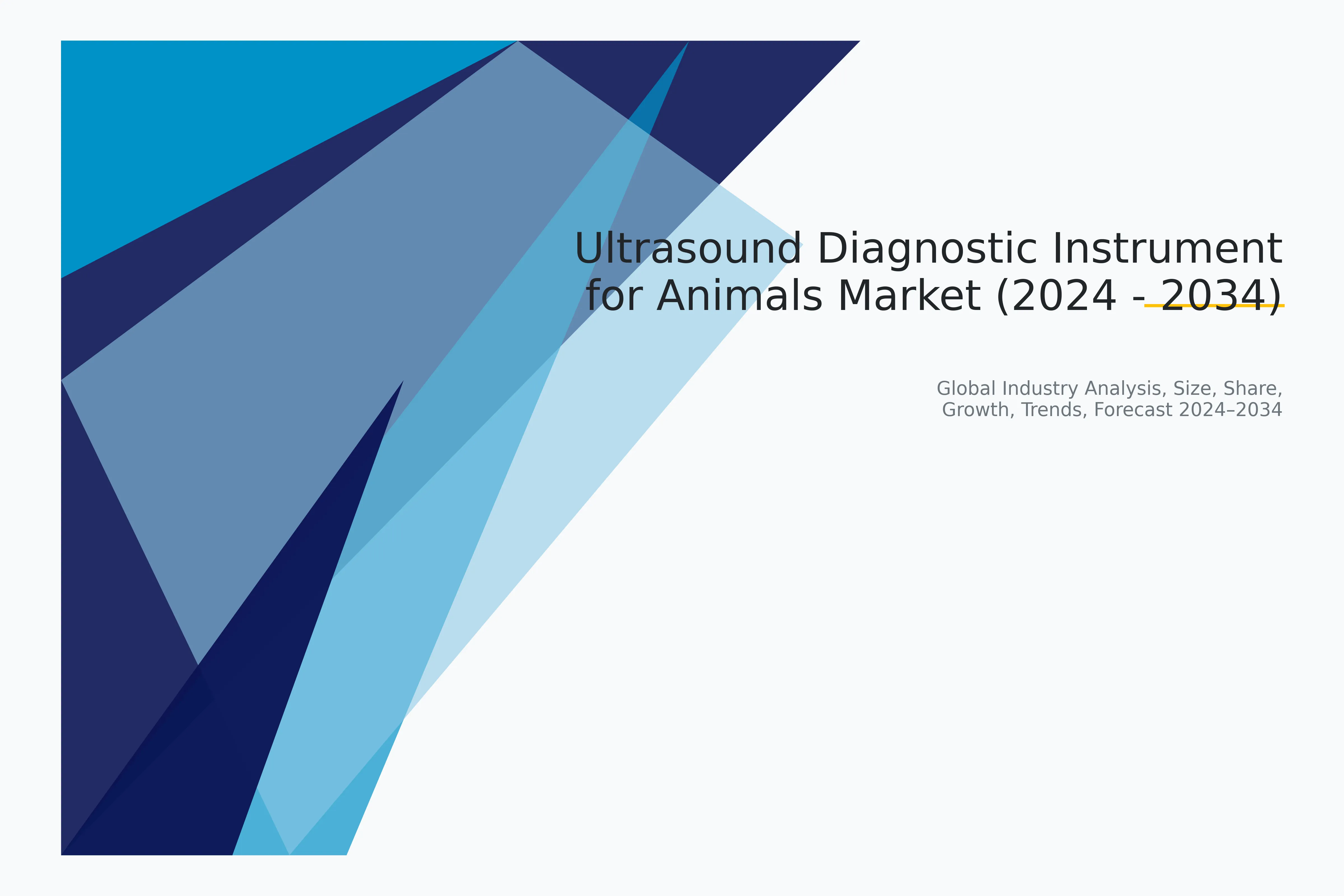 Ultrasound Diagnostic Instrument for Animals Market (2024 - 2034)

Global Industry Analysis, Size, Share, Growth, Trends, Forecast 2024–2034